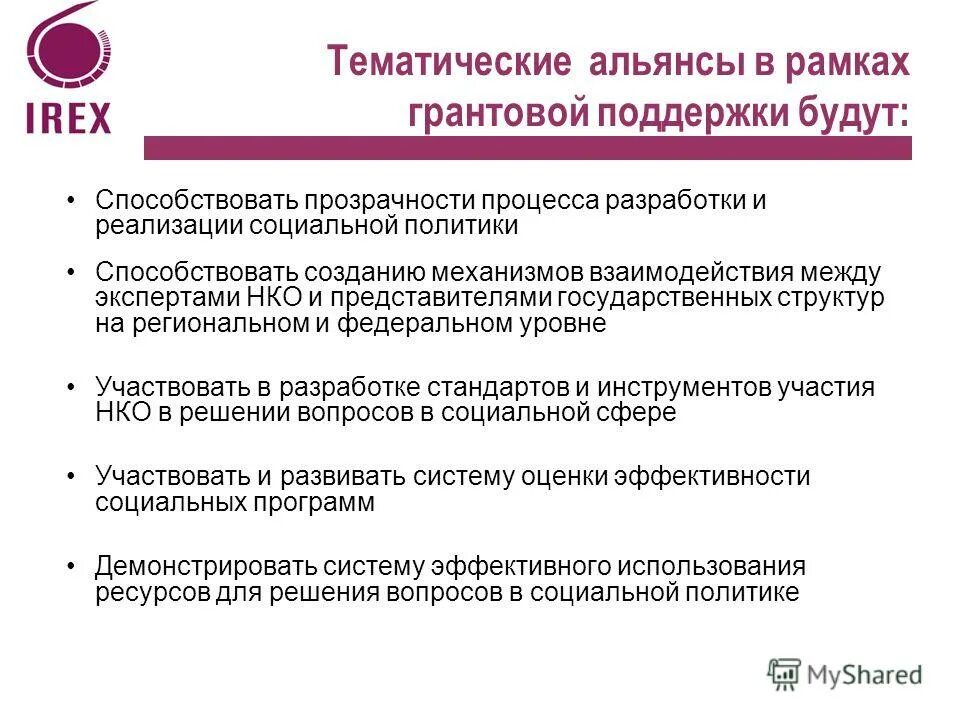 IREX

Тематические альянсы в рамках грантовой поддержки будут:

• Способствовать прозрачности процесса разработки и реализации социальной политики

• Способствовать созданию механизмов взаимодействия между экспертами НКО и представителями государственных структур на региональном и федеральном уровне

• Участвовать в разработке стандартов и инструментов участия НКО в решении вопросов в социальной сфере

• Участвовать и развивать систему оценки эффективности социальных программ

• Демонстрировать систему эффективного использования ресурсов для решения вопросов в социальной политике

MyShared